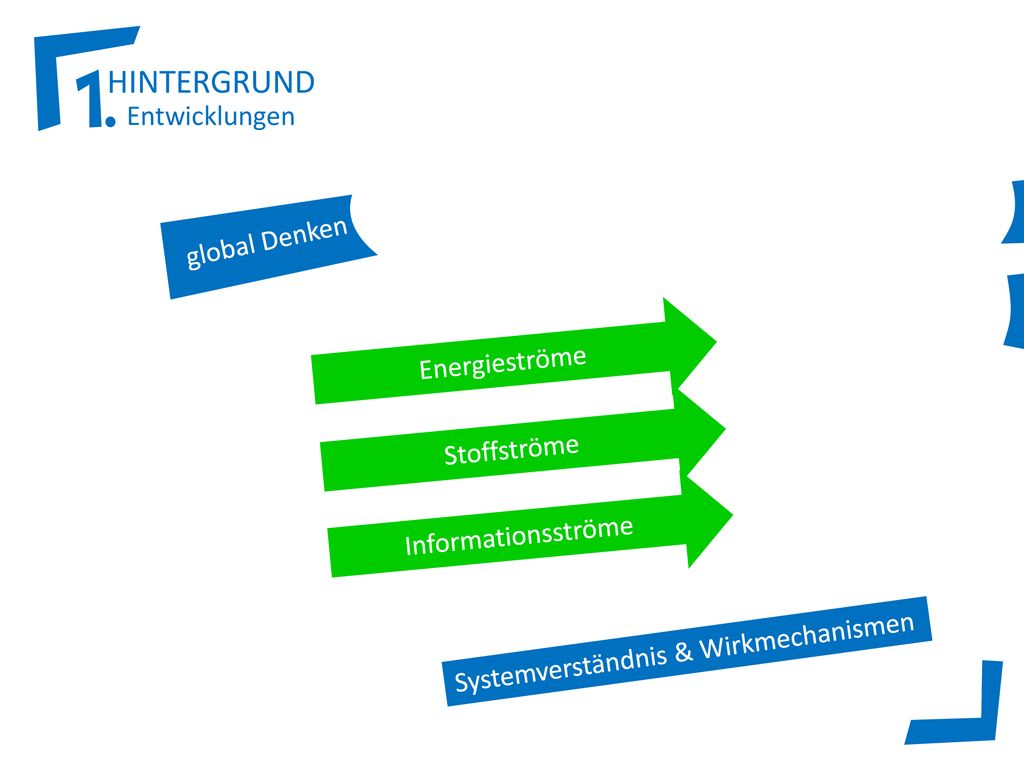 1. HINTERGRUND
Entwicklungen

global Denken

Energieströme

Stoffströme

Informationsströme

Systemverständnis & Wirkmechanismen